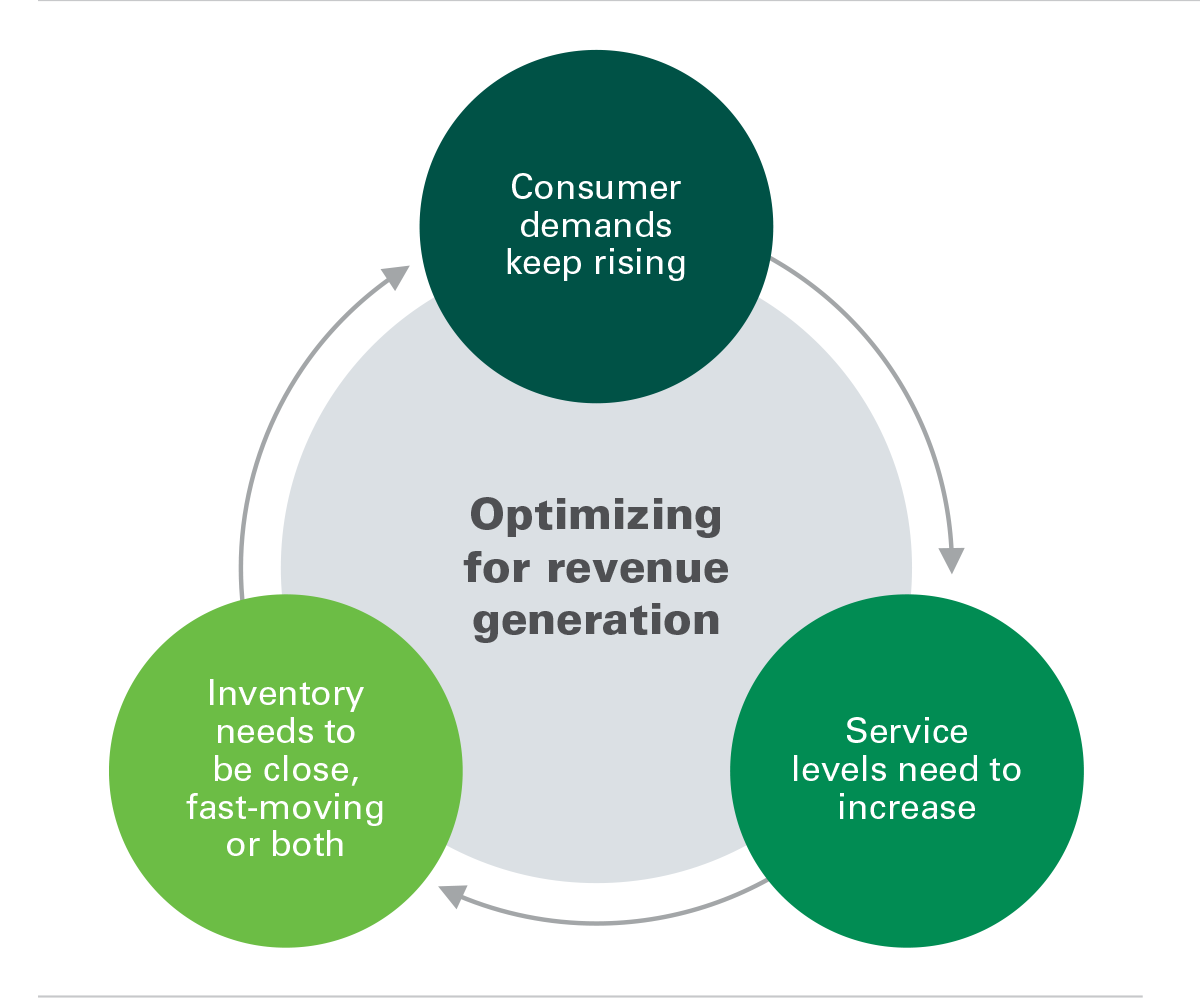 Consumer demands keep rising

Optimizing for revenue generation

Service levels need to increase

Inventory needs to be close, fast-moving or both